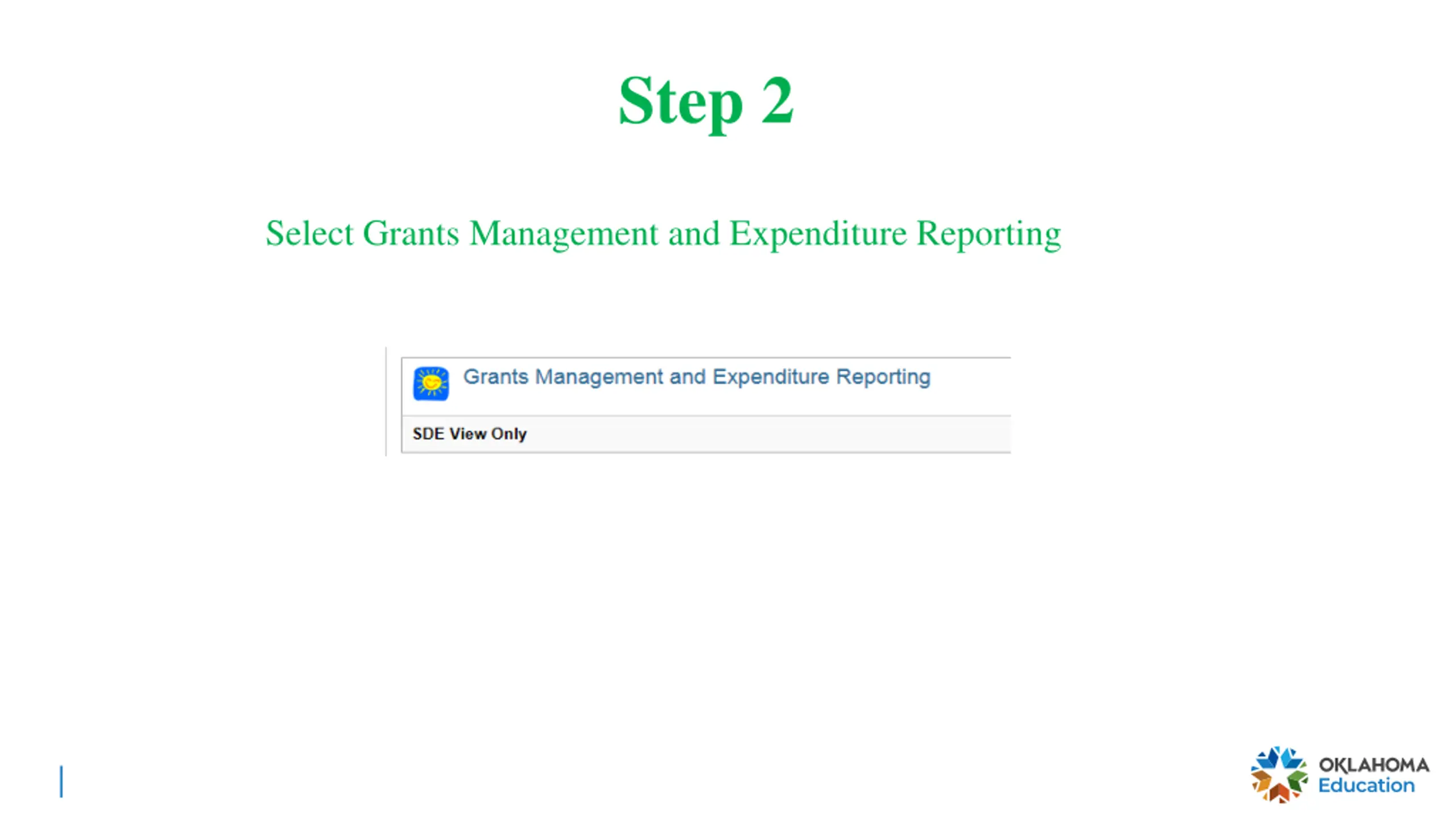 Step 2

Select Grants Management and Expenditure Reporting

Grants Management and Expenditure Reporting

SDE View Only

OKLAHOMA Education